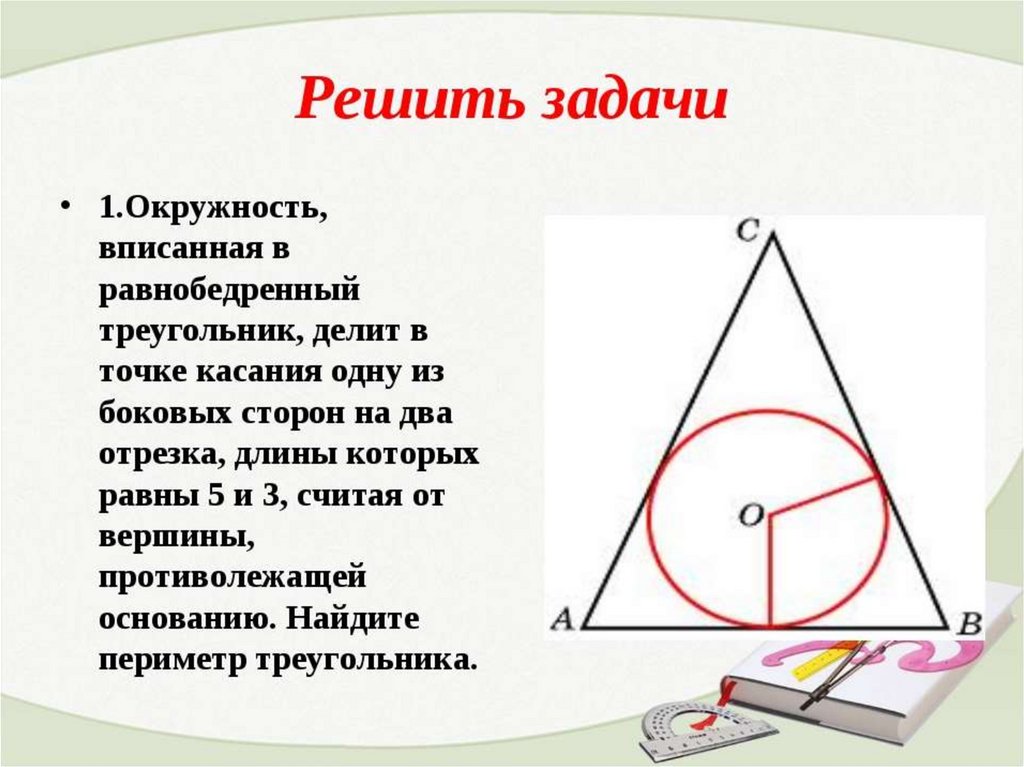 Решить задачи

• 1.Окружность, вписанная в равнобедренный треугольник, делит в точке касания одну из боковых сторон на два отрезка, длины которых равны 5 и 3, считая от вершины, противолежащей основанию. Найдите периметр треугольника.

C
O
A
B